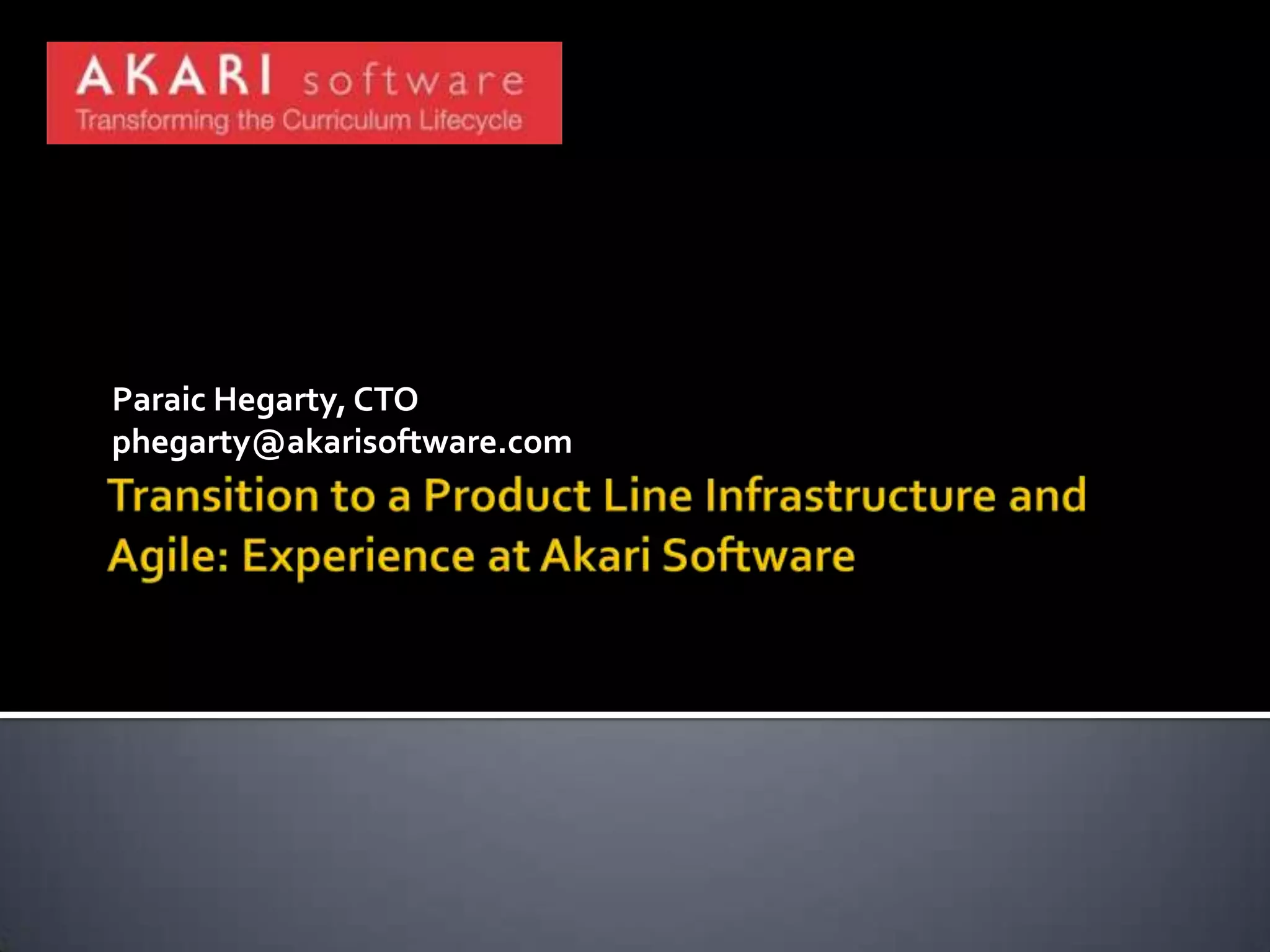 AKARI software
Transforming the Curriculum Lifecycle

Paraic Hegarty, CTO
phegarty@akarisoftware.com

Transition to a Product Line Infrastructure and Agile: Experience at Akari Software